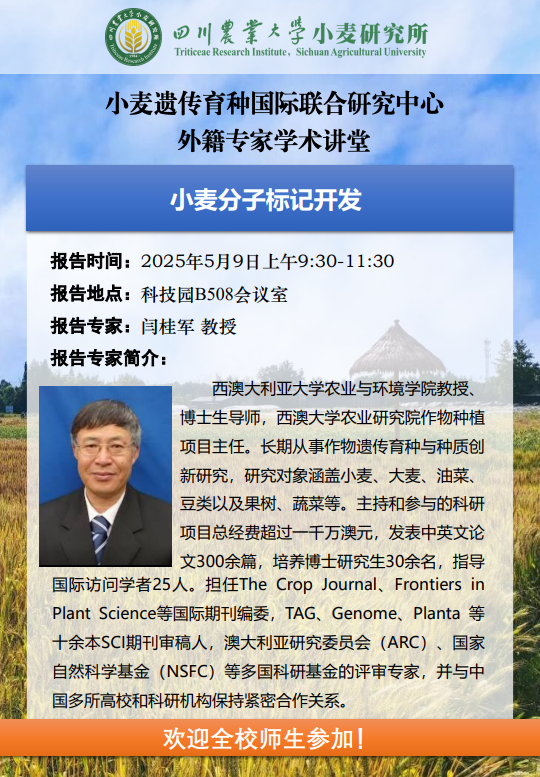 四川農業大學小麦研究所
Triticeae Research Institute, Sichuan Agricultural University

小麦遗传育种国际联合研究中心
外籍专家学术讲堂

小麦分子标记开发

报告时间：2025年5月9日上午9:30-11:30
报告地点：科技园B508会议室
报告专家：闫桂军 教授
报告专家简介：

西澳大利亚大学农业与环境学院教授、博士生导师，西澳大学农业研究院作物种植项目主任。长期从事作物遗传育种与种质创新研究，研究对象涵盖小麦、大麦、油菜、豆类以及果树、蔬菜等。主持和参与的科研项目总经费超过一千万澳元，发表中英文论文300余篇，培养博士研究生30余名，指导国际访问学者25人。担任The Crop Journal、Frontiers in Plant Science等国际期刊编委，TAG、Genome、Planta 等十余本SCI期刊审稿人，澳大利亚研究委员会（ARC）、国家自然科学基金（NSFC）等多国科研基金的评审专家，并与中国多所高校和科研机构保持紧密合作关系。

欢迎全校师生参加！